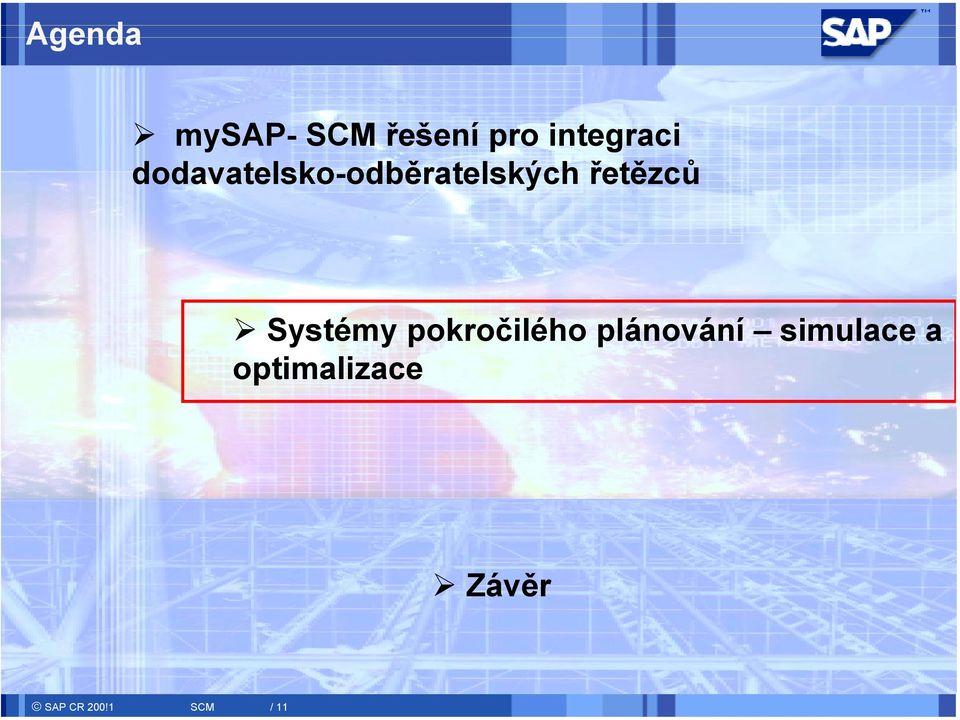 Agenda

SAP™

➢ mySAP- SCM řešení pro integraci dodavatelsko-odběratelských řetězců

➢ Systémy pokročilého plánování – simulace a optimalizace

➢ Závěr

© SAP CR 200!1 SCM / 11